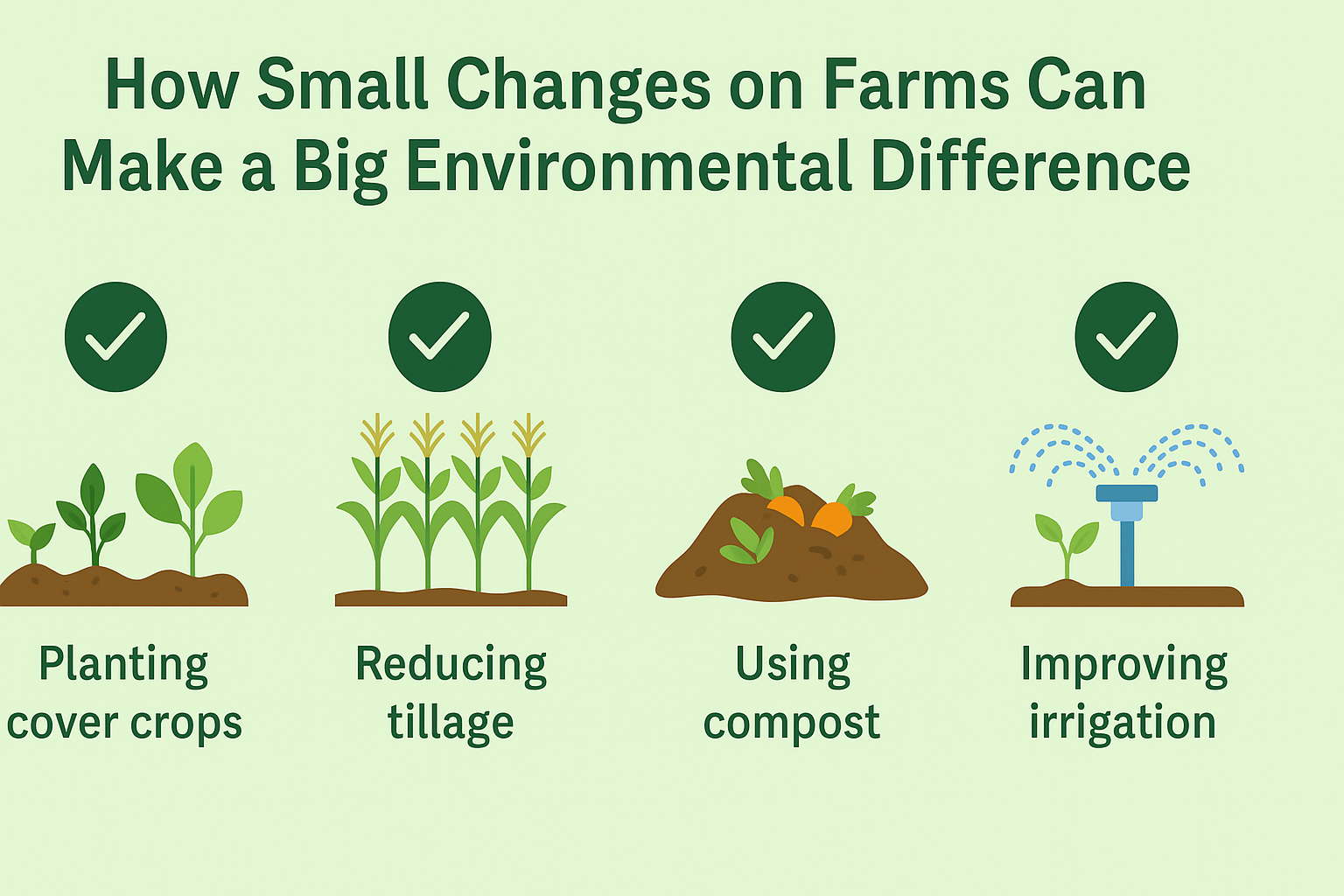 How Small Changes on Farms Can Make a Big Environmental Difference

Planting cover crops

Reducing tillage

Using compost

Improving irrigation